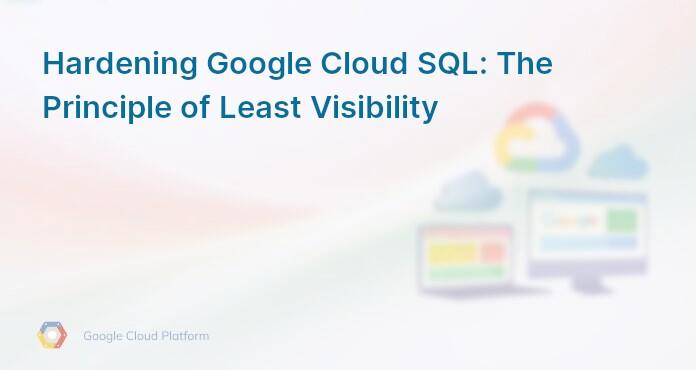 Hardening Google Cloud SQL: The Principle of Least Visibility

Google Cloud Platform